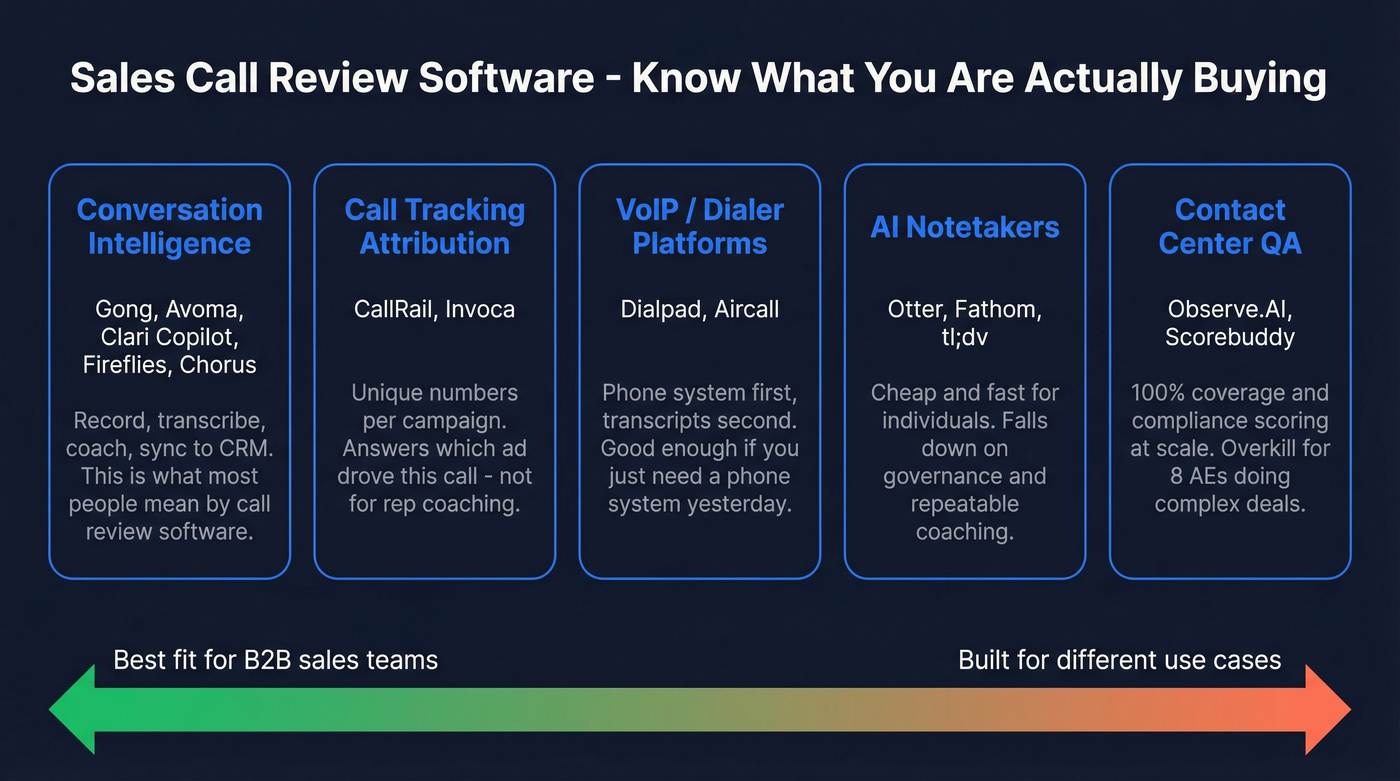 Sales Call Review Software - Know What You Are Actually Buying

Conversation Intelligence

Gong, Avoma, Clari Copilot, Fireflies, Chorus

Record, transcribe, coach, sync to CRM. This is what most people mean by call review software.

Call Tracking Attribution

CallRail, Invoca

Unique numbers per campaign. Answers which ad drove this call - not for rep coaching.

VoIP / Dialer Platforms

Dialpad, Aircall

Phone system first, transcripts second. Good enough if you just need a phone system yesterday.

AI Notetakers

Otter, Fathom, tl;dv

Cheap and fast for individuals. Falls down on governance and repeatable coaching.

Contact Center QA

Observe.AI, Scorebuddy

100% coverage and compliance scoring at scale. Overkill for 8 AEs doing complex deals.

Best fit for B2B sales teams

Built for different use cases